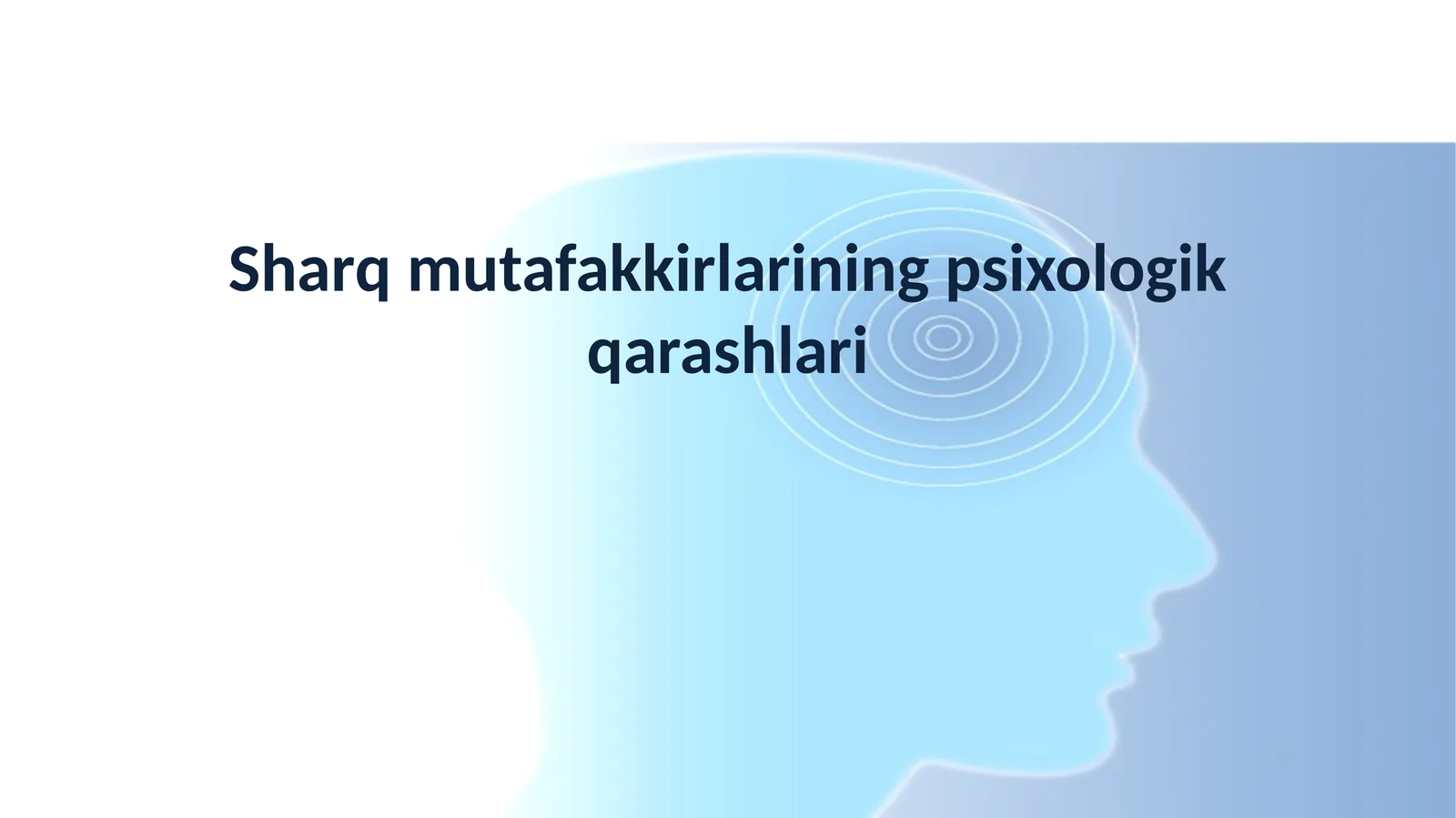 Sharq mutafakkirlarining psixologik qarashlari